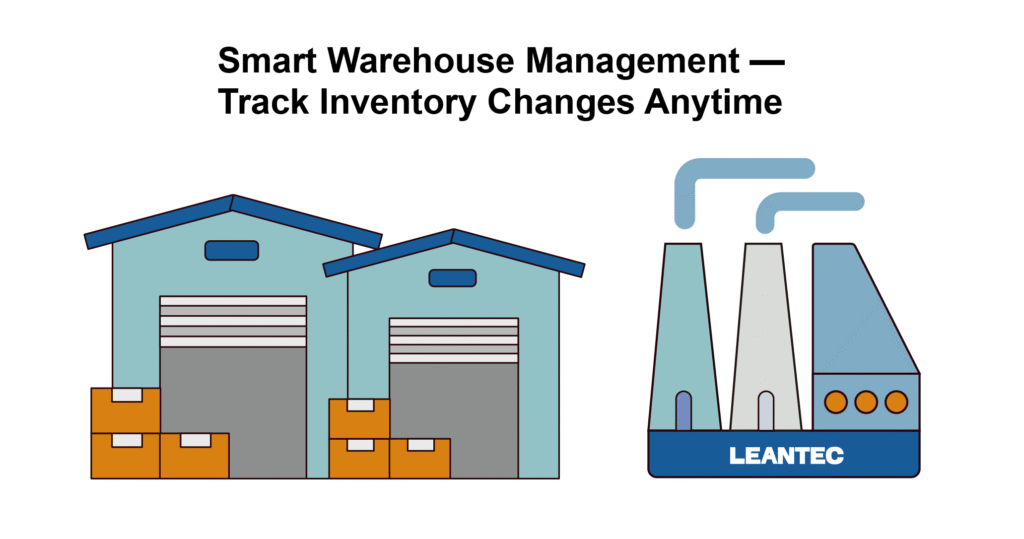 Smart Warehouse Management — Track Inventory Changes Anytime

LEANTEC